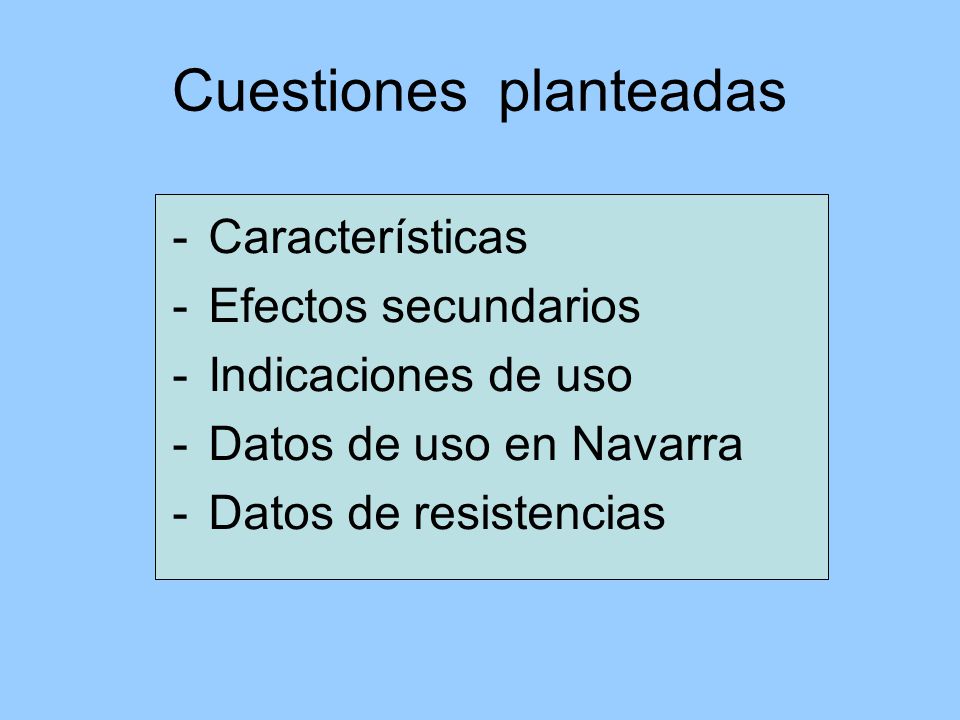 Cuestiones planteadas

- Características
- Efectos secundarios
- Indicaciones de uso
- Datos de uso en Navarra
- Datos de resistencias